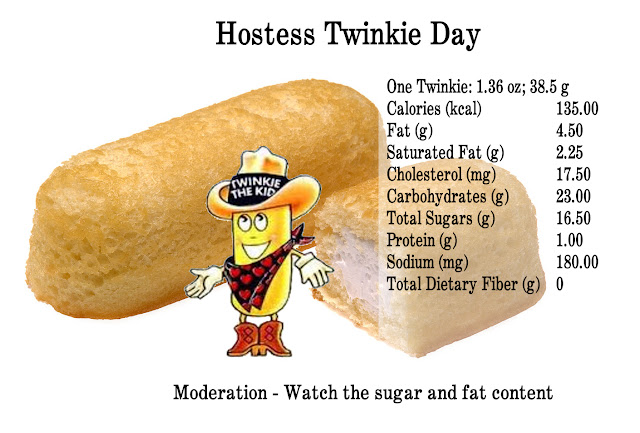 Hostess Twinkie Day

TWINKIE THE KID

One Twinkie: 1.36 oz; 38.5 g

| | |
|---|---|
| Calories (kcal) | 135.00 |
| Fat (g) | 4.50 |
| Saturated Fat (g) | 2.25 |
| Cholesterol (mg) | 17.50 |
| Carbohydrates (g) | 23.00 |
| Total Sugars (g) | 16.50 |
| Protein (g) | 1.00 |
| Sodium (mg) | 180.00 |
| Total Dietary Fiber (g) | 0 |

Moderation - Watch the sugar and fat content